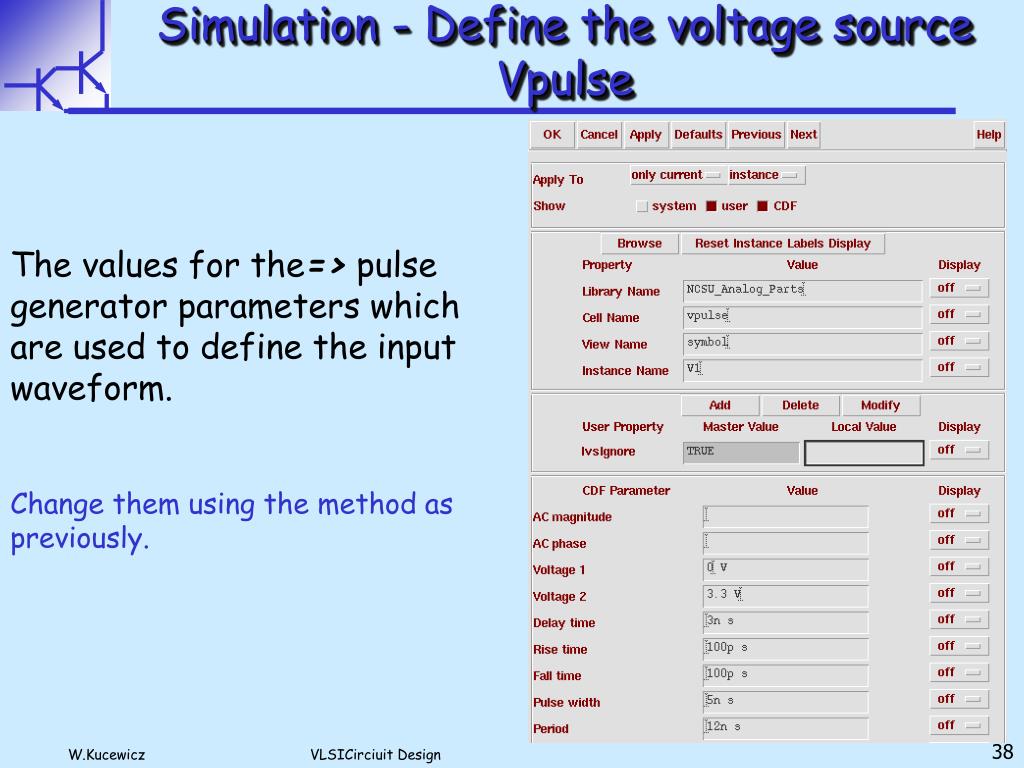 Simulation - Define the voltage source Vpulse

The values for the=> pulse generator parameters which are used to define the input waveform.

Change them using the method as previously.

OK Cancel Apply Defaults Previous Next Help

Apply To only current instance
Show system user CDF

Browse Reset Instance Labels Display

| Property | Value | Display |
|---|---|---|
| Library Name | NCSU_Analog_Parts | off |
| Cell Name | vpulse | off |
| View Name | symbol | off |
| Instance Name | V1 | off |

Add Delete Modify

| User Property | Master Value | Local Value | Display |
|---|---|---|---|
| lvsIgnore | TRUE | | off |

| CDF Parameter | Value | Display |
|---|---|---|
| AC magnitude | | off |
| AC phase | | off |
| Voltage 1 | 0 V | off |
| Voltage 2 | 3.3 V | off |
| Delay time | 3n s | off |
| Rise time | 100p s | off |
| Fall time | 100p s | off |
| Pulse width | 5n s | off |
| Period | 12n s | off |

W.Kucewicz VLSICirciuit Design 38